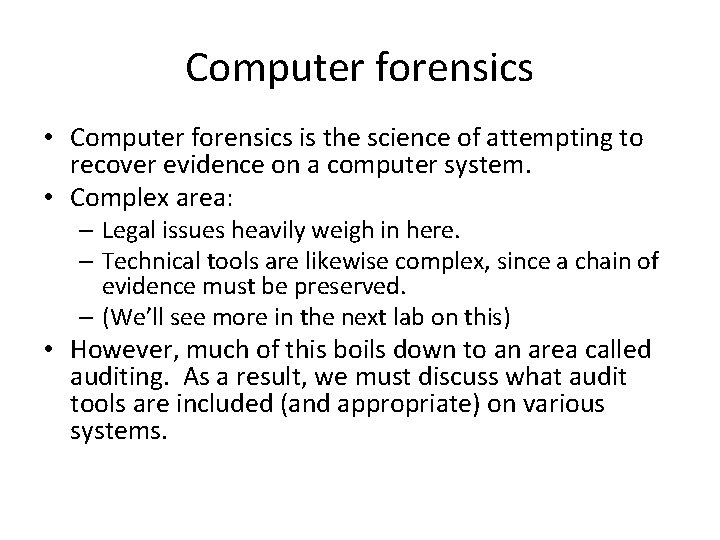 Computer forensics

• Computer forensics is the science of attempting to recover evidence on a computer system.
• Complex area:
– Legal issues heavily weigh in here.
– Technical tools are likewise complex, since a chain of evidence must be preserved.
– (We'll see more in the next lab on this)
• However, much of this boils down to an area called auditing. As a result, we must discuss what audit tools are included (and appropriate) on various systems.